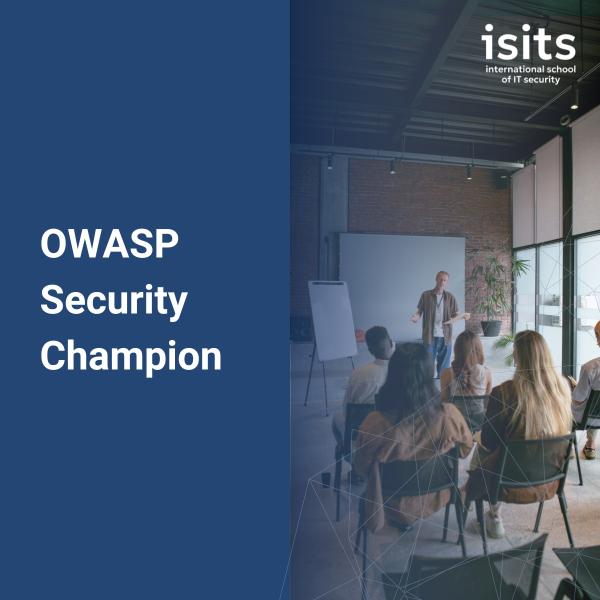 isits
international school of IT security

OWASP Security Champion